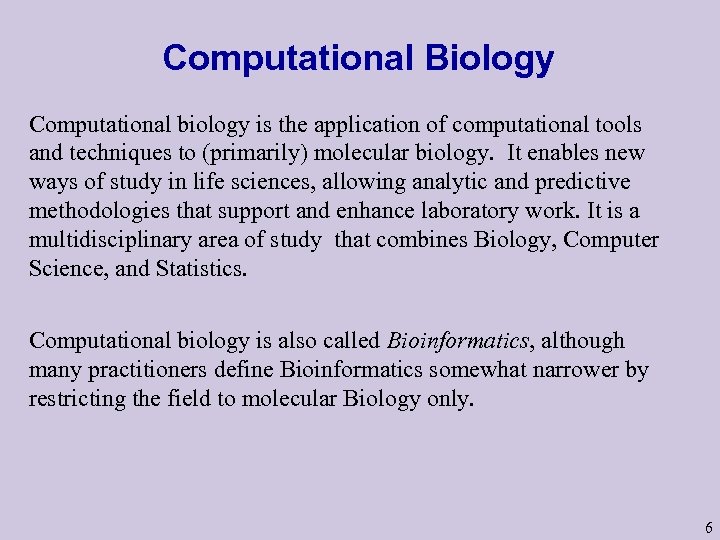 Computational Biology

Computational biology is the application of computational tools and techniques to (primarily) molecular biology. It enables new ways of study in life sciences, allowing analytic and predictive methodologies that support and enhance laboratory work. It is a multidisciplinary area of study that combines Biology, Computer Science, and Statistics.

Computational biology is also called Bioinformatics, although many practitioners define Bioinformatics somewhat narrower by restricting the field to molecular Biology only.

6